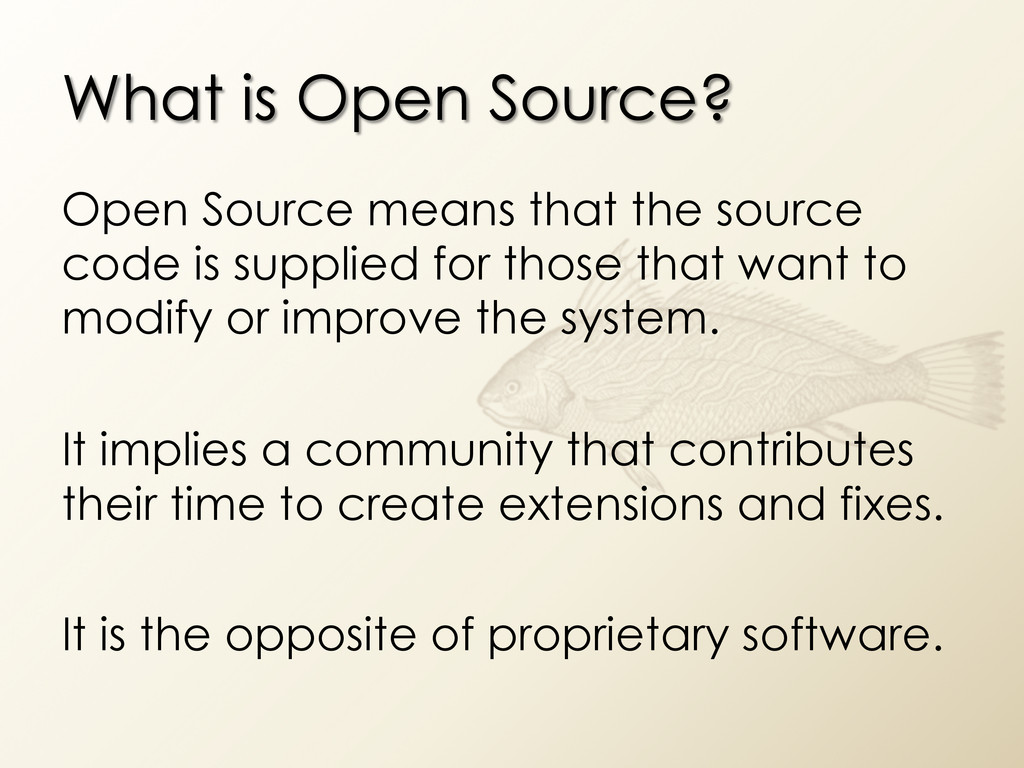 What is Open Source?

Open Source means that the source code is supplied for those that want to modify or improve the system.

It implies a community that contributes their time to create extensions and fixes.

It is the opposite of proprietary software.